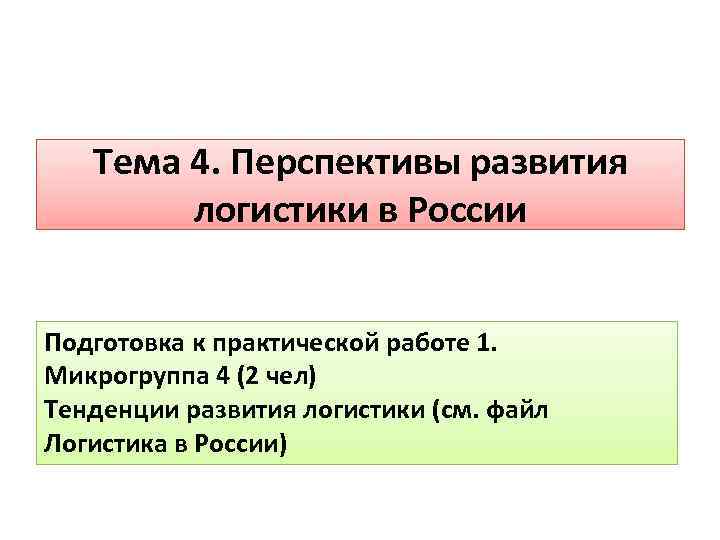 Тема 4. Перспективы развития логистики в России

Подготовка к практической работе 1.
Микрогруппа 4 (2 чел)
Тенденции развития логистики (см. файл Логистика в России)